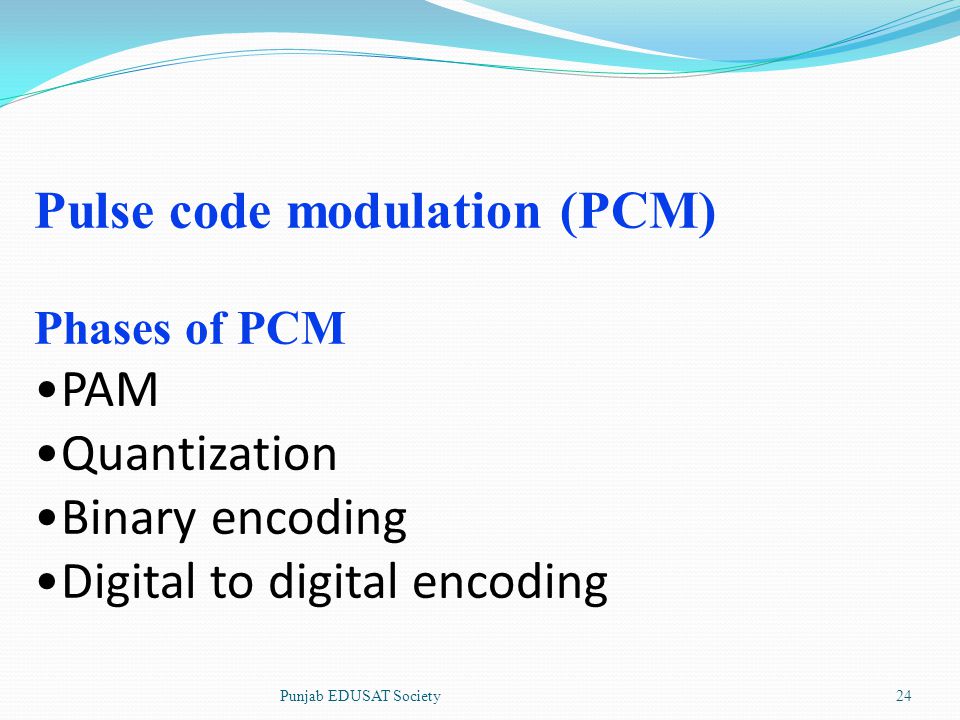 Pulse code modulation (PCM)

Phases of PCM
•PAM
•Quantization
•Binary encoding
•Digital to digital encoding

Punjab EDUSAT Society 24